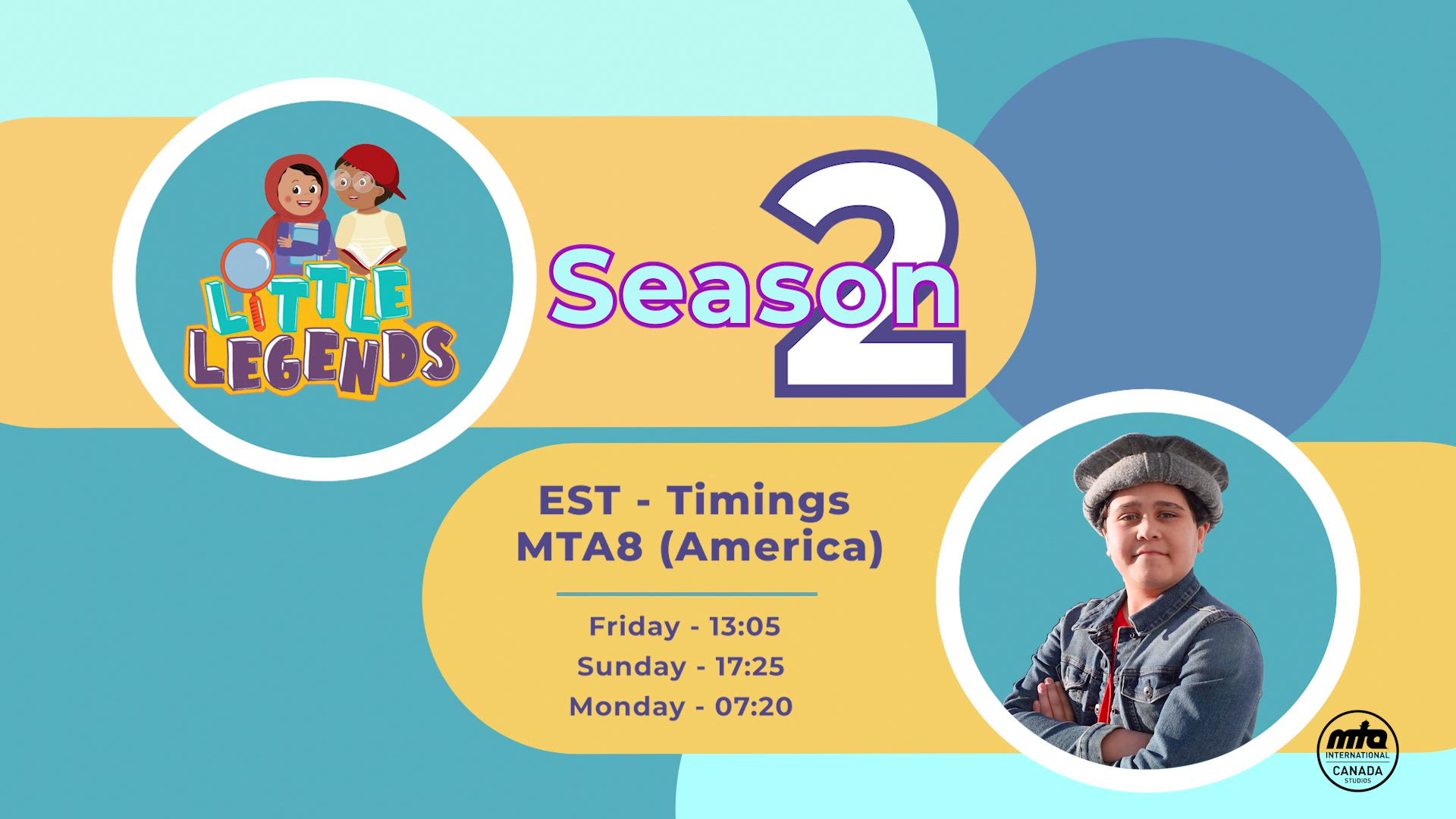 LITTLE LEGENDS

Season 2

EST - Timings
MTA8 (America)

Friday - 13:05
Sunday - 17:25
Monday - 07:20

mta INTERNATIONAL CANADA STUDIOS